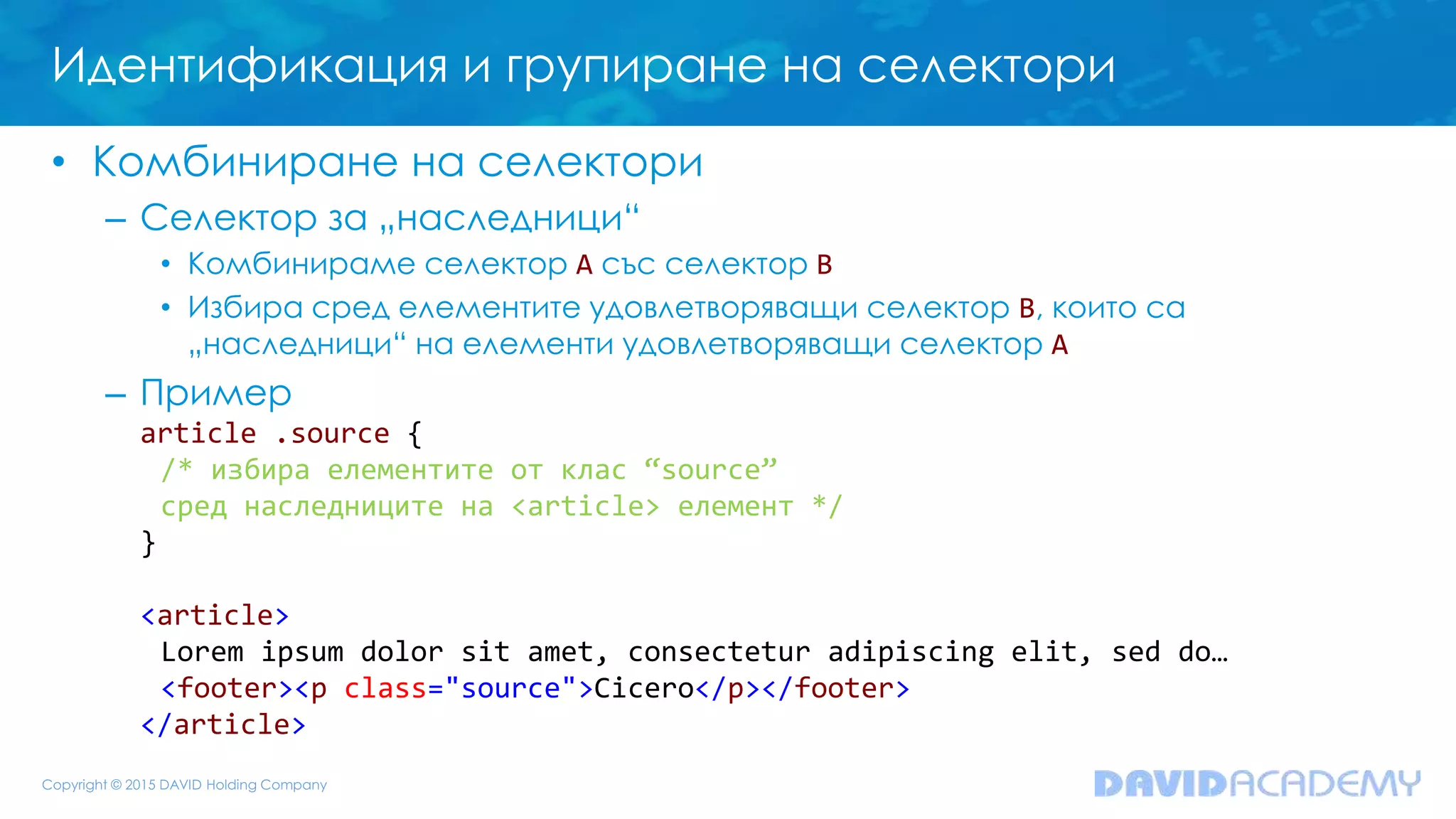 Идентификация и групиране на селектори

• Комбиниране на селектори
– Селектор за „наследници“
• Комбинираме селектор A със селектор B
• Избира сред елементите удовлетворяващи селектор B, които са „наследници“ на елементи удовлетворяващи селектор A
– Пример
article .source {
/* избира елементите от клас “source”
сред наследниците на <article> елемент */
}

<article>
Lorem ipsum dolor sit amet, consectetur adipiscing elit, sed do…
<footer><p class="source">Cicero</p></footer>
</article>

Copyright © 2015 DAVID Holding Company
DAVIDACADEMY